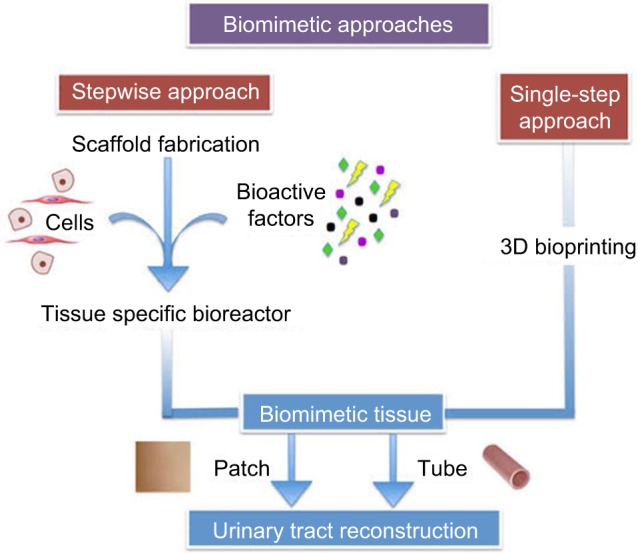 Biomimetic approaches

Stepwise approach

Single-step approach

Scaffold fabrication

Cells

Bioactive factors

3D bioprinting

Tissue specific bioreactor

Biomimetic tissue

Patch

Tube

Urinary tract reconstruction